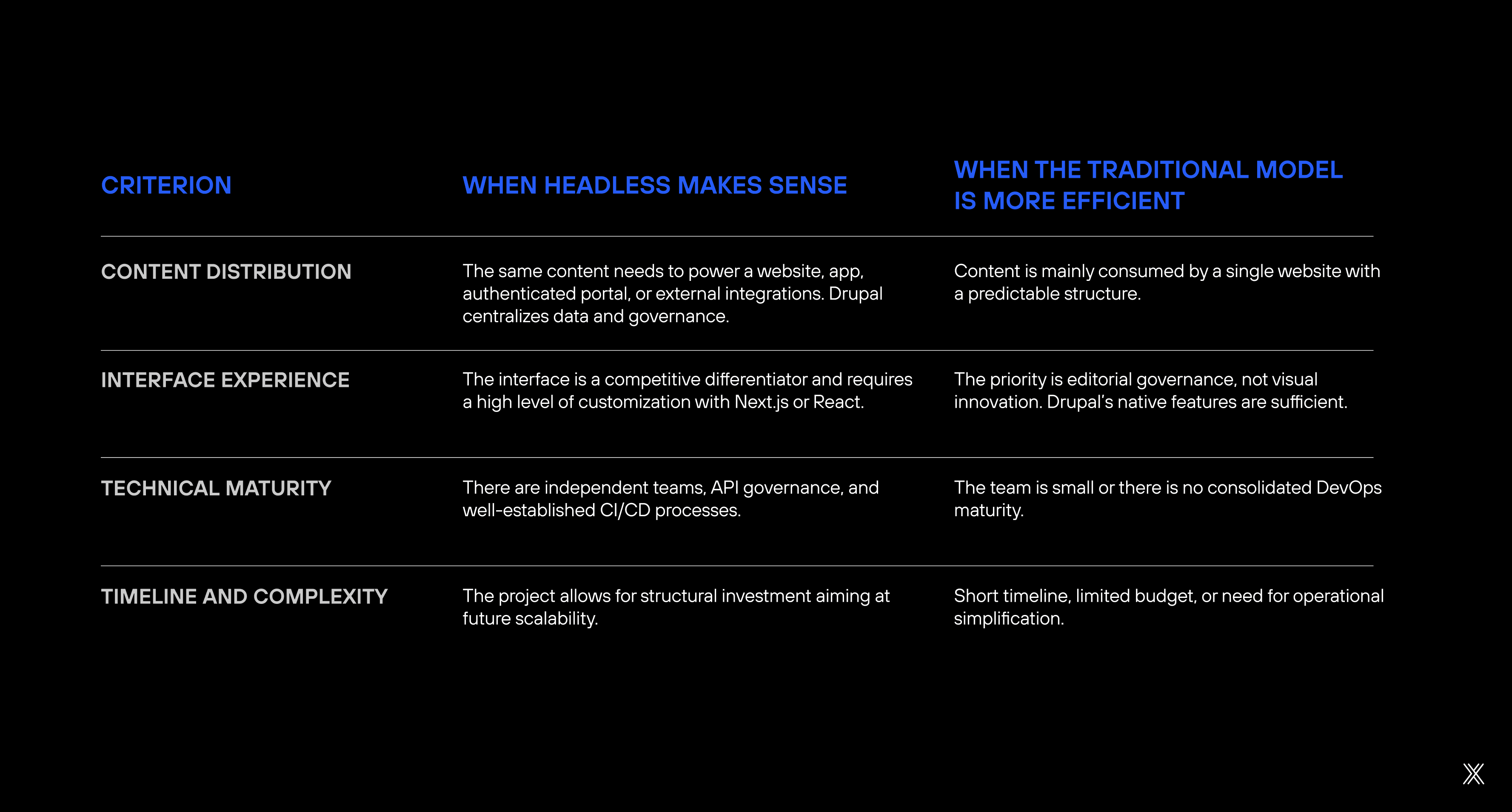 | CRITERION | WHEN HEADLESS MAKES SENSE | WHEN THE TRADITIONAL MODEL IS MORE EFFICIENT |
|---|---|---|
| CONTENT DISTRIBUTION | The same content needs to power a website, app, authenticated portal, or external integrations. Drupal centralizes data and governance. | Content is mainly consumed by a single website with a predictable structure. |
| INTERFACE EXPERIENCE | The interface is a competitive differentiator and requires a high level of customization with Next.js or React. | The priority is editorial governance, not visual innovation. Drupal's native features are sufficient. |
| TECHNICAL MATURITY | There are independent teams, API governance, and well-established CI/CD processes. | The team is small or there is no consolidated DevOps maturity. |
| TIMELINE AND COMPLEXITY | The project allows for structural investment aiming at future scalability. | Short timeline, limited budget, or need for operational simplification. |